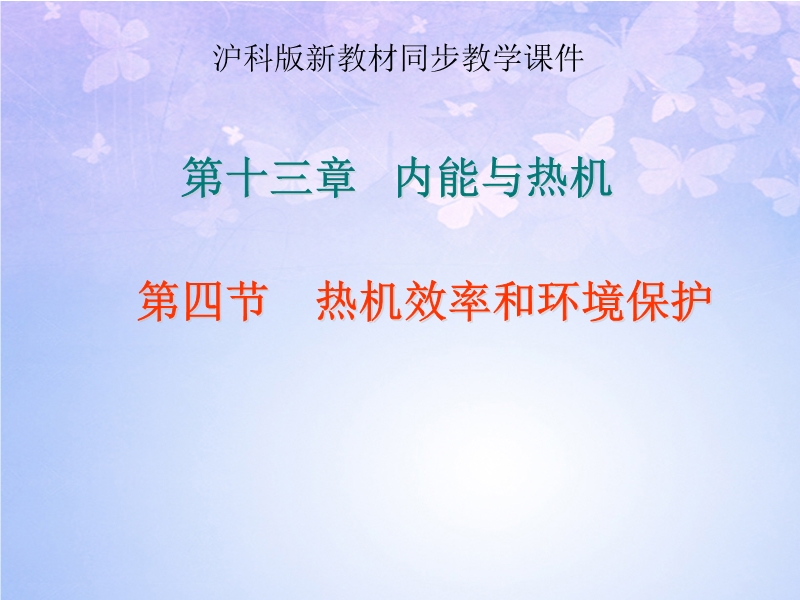 沪科版新教材同步教学课件

第十三章　内能与热机

第四节　热机效率和环境保护